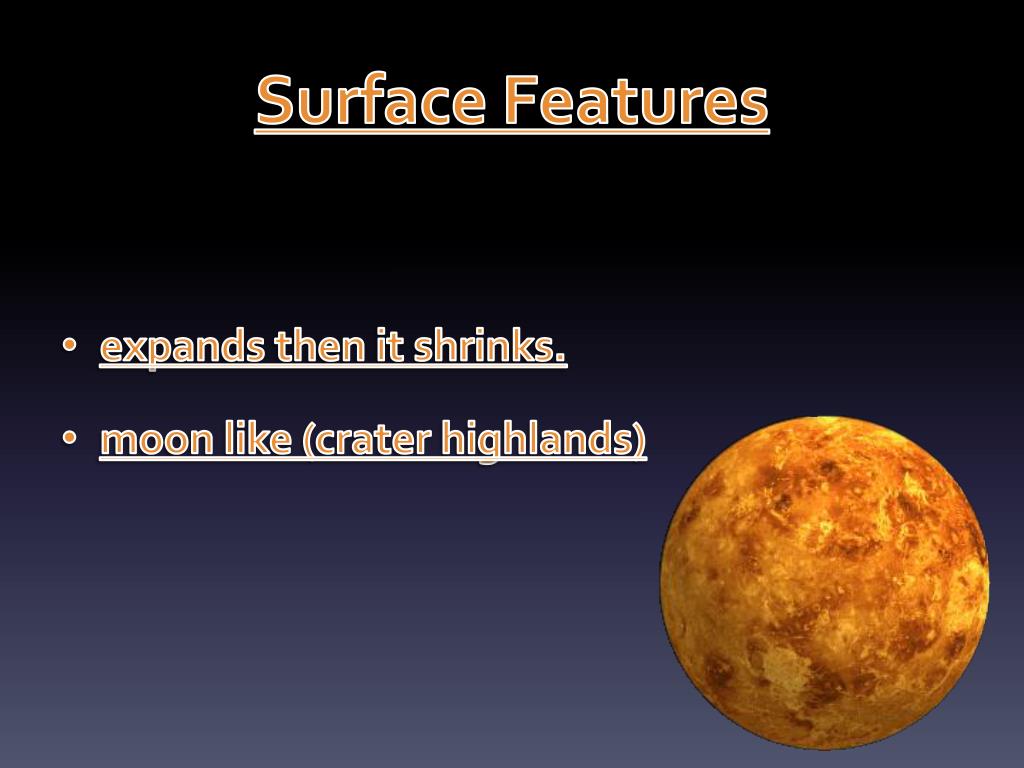 Surface Features

• expands then it shrinks.
• moon like (crater highlands)